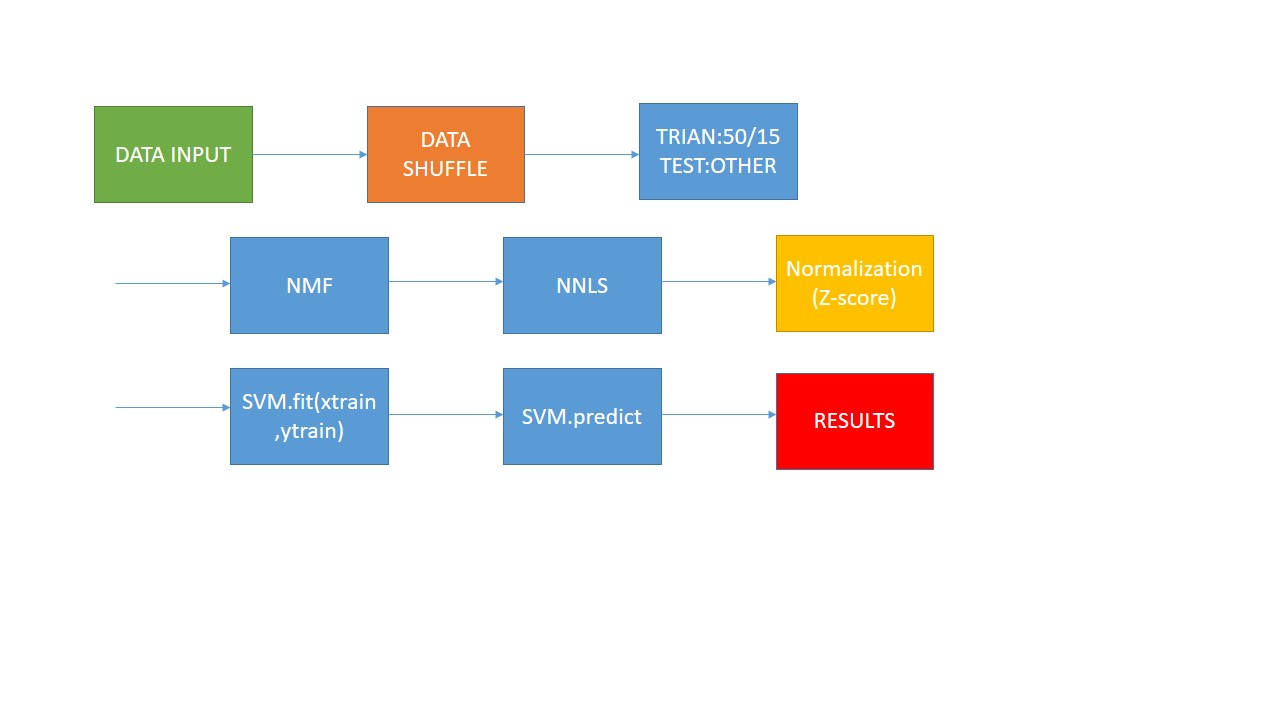 DATA INPUT

DATA SHUFFLE

TRIAN:50/15
TEST:OTHER

NMF

NNLS

Normalization (Z-score)

SVM.fit(xtrain ,ytrain)

SVM.predict

RESULTS